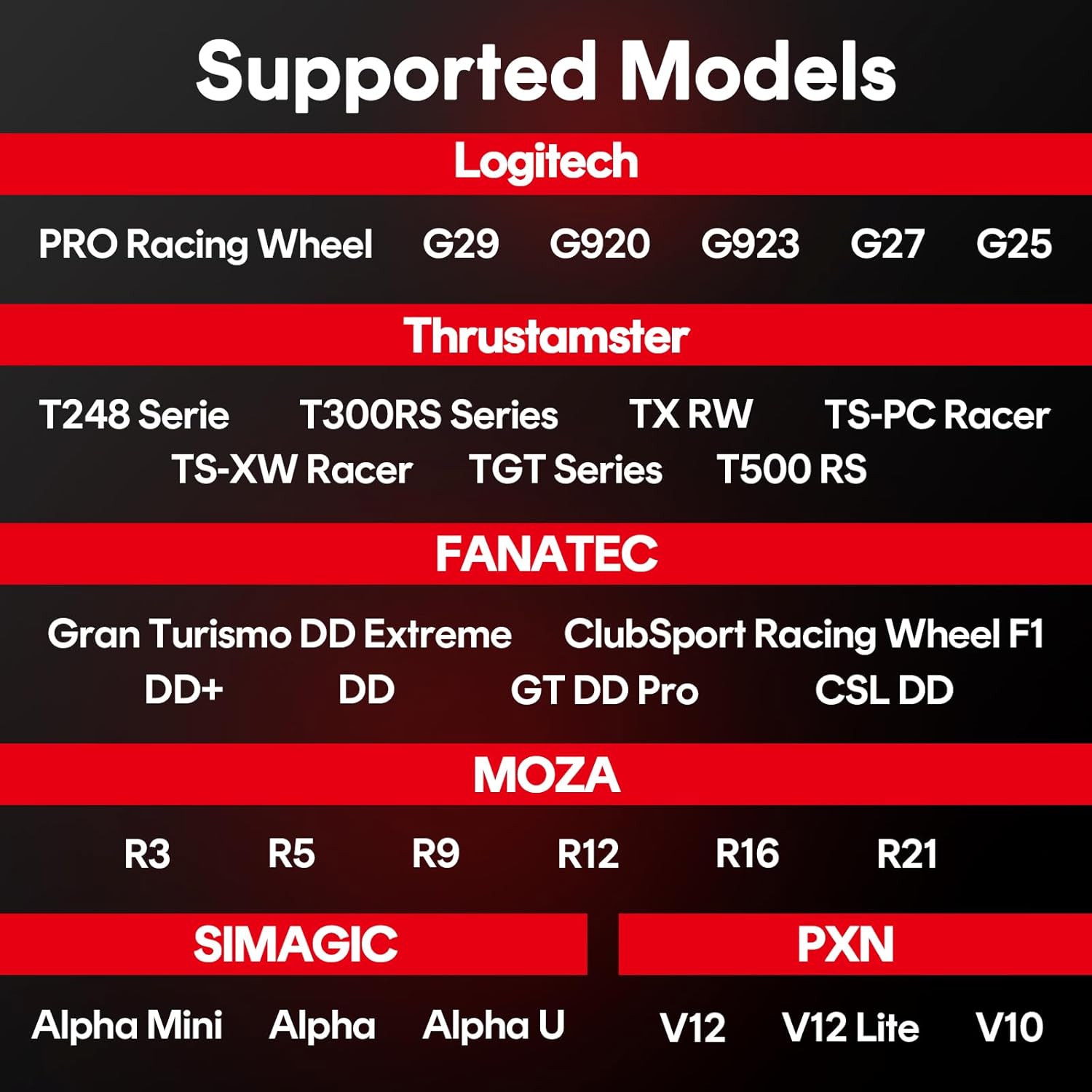 Supported Models

Logitech

PRO Racing Wheel G29 G920 G923 G27 G25

Thrustamster

T248 Serie T300RS Series TX RW TS-PC Racer TS-XW Racer TGT Series T500 RS

FANATEC

Gran Turismo DD Extreme ClubSport Racing Wheel F1 DD+ DD GT DD Pro CSL DD

MOZA

R3 R5 R9 R12 R16 R21

SIMAGIC

Alpha Mini Alpha Alpha U

PXN

V12 V12 Lite V10